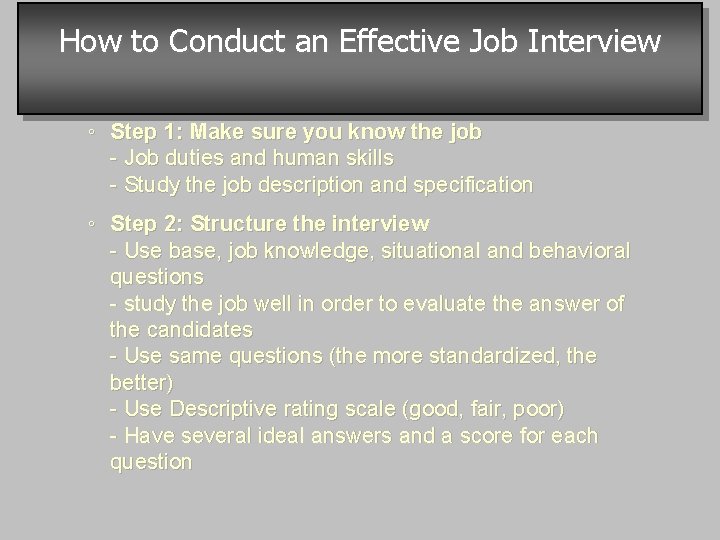 How to Conduct an Effective Job Interview

◦ Step 1: Make sure you know the job
- Job duties and human skills
- Study the job description and specification

◦ Step 2: Structure the interview
- Use base, job knowledge, situational and behavioral questions
- study the job well in order to evaluate the answer of the candidates
- Use same questions (the more standardized, the better)
- Use Descriptive rating scale (good, fair, poor)
- Have several ideal answers and a score for each question